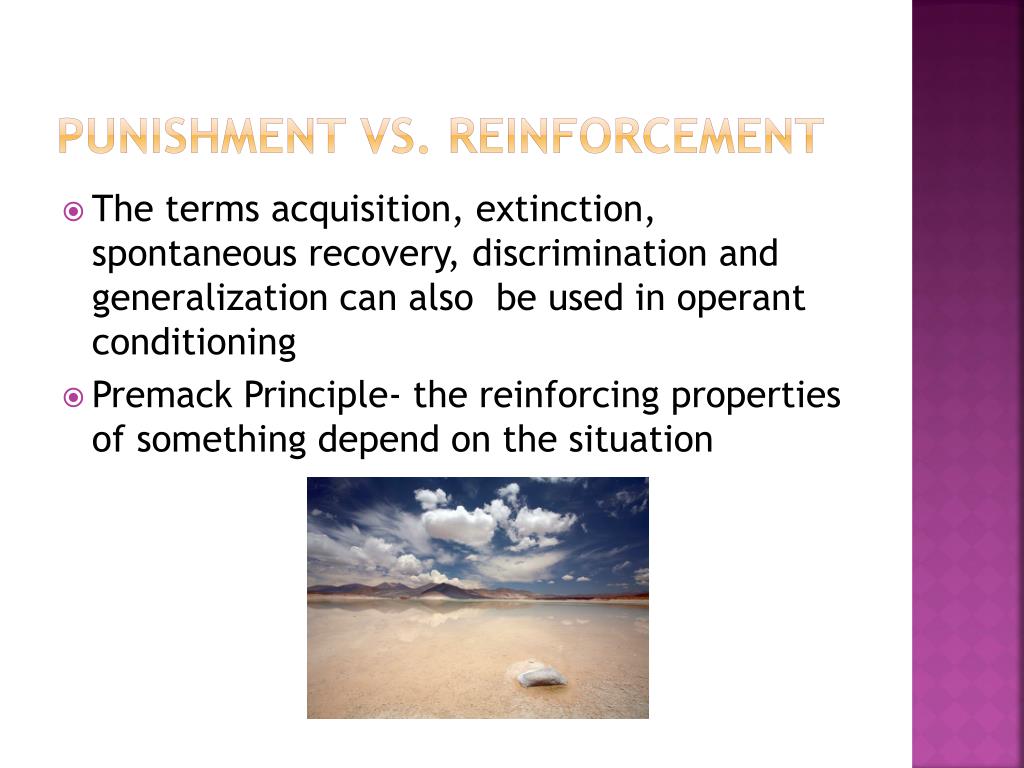 PUNISHMENT VS. REINFORCEMENT

The terms acquisition, extinction, spontaneous recovery, discrimination and generalization can also  be used in operant conditioning

Premack Principle- the reinforcing properties of something depend on the situation